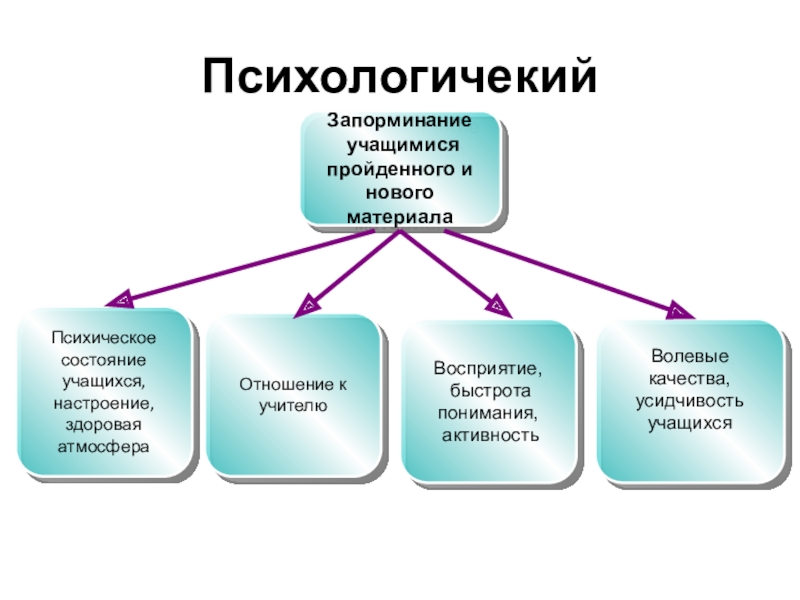 Психологичекий

Запорминание учащимися пройденного и нового материала

Психическое состояние учащихся, настроение, здоровая атмосфера

Отношение к учителю

Восприятие, быстрота понимания, активность

Волевые качества, усидчивость учащихся